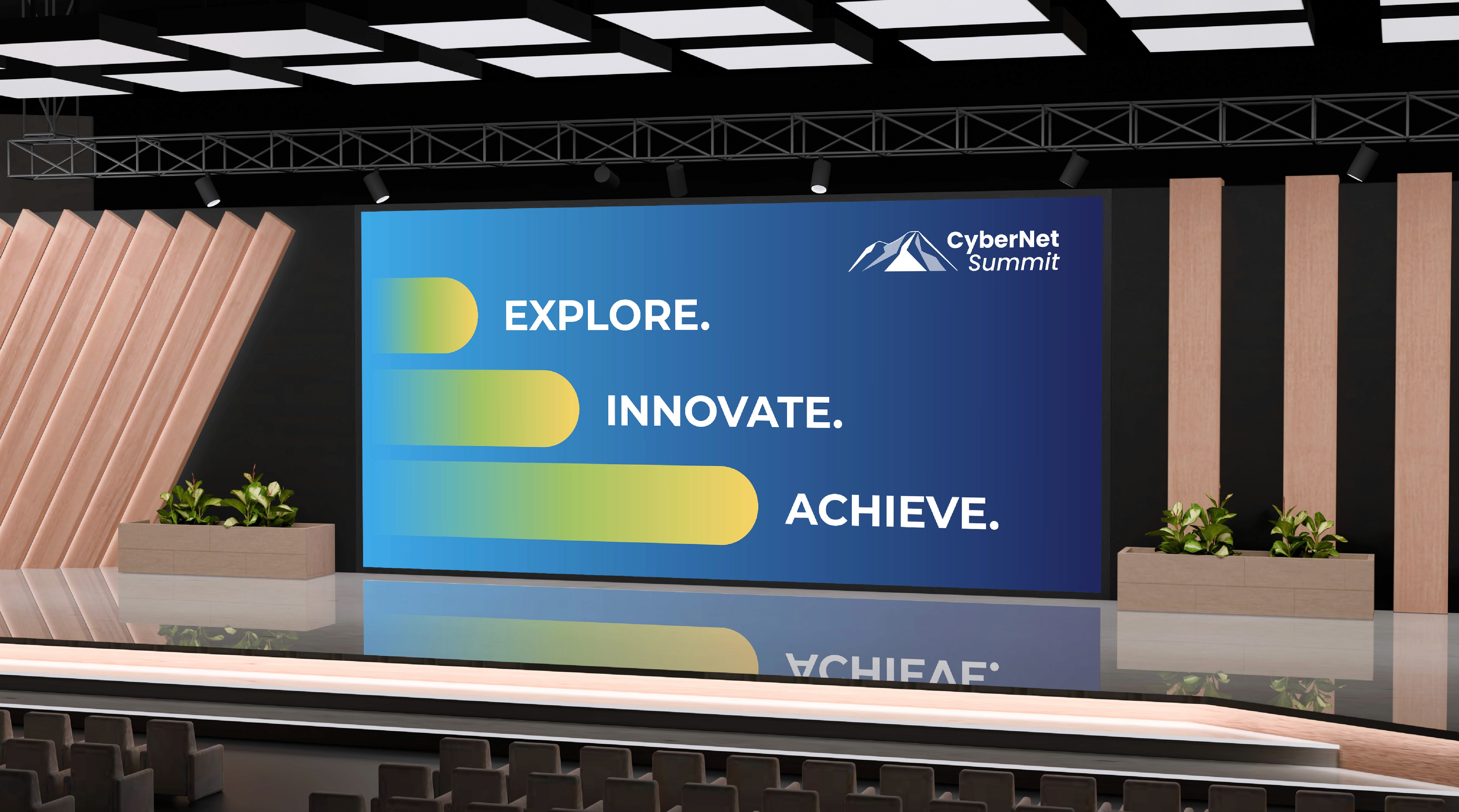 CyberNet
Summit

EXPLORE.

INNOVATE.

ACHIEVE.